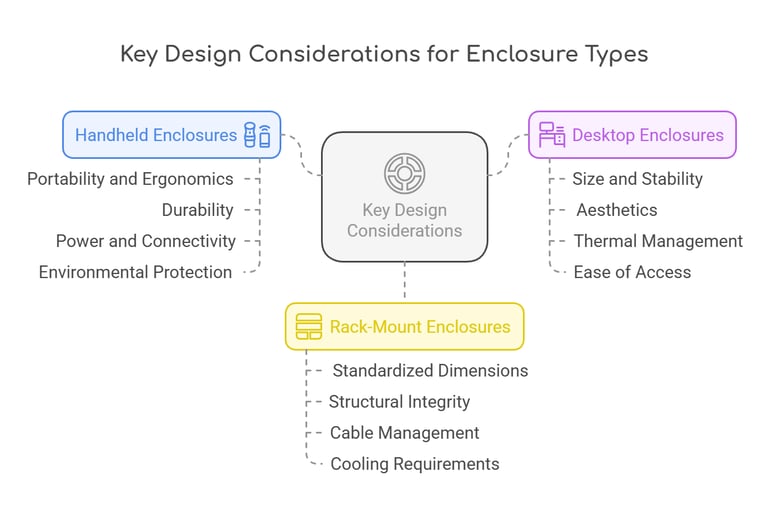 Key Design Considerations for Enclosure Types

Handheld Enclosures

Portability and Ergonomics

Durability

Power and Connectivity

Environmental Protection

Key Design Considerations

Desktop Enclosures

Size and Stability

Aesthetics

Thermal Management

Ease of Access

Rack-Mount Enclosures

Standardized Dimensions

Structural Integrity

Cable Management

Cooling Requirements